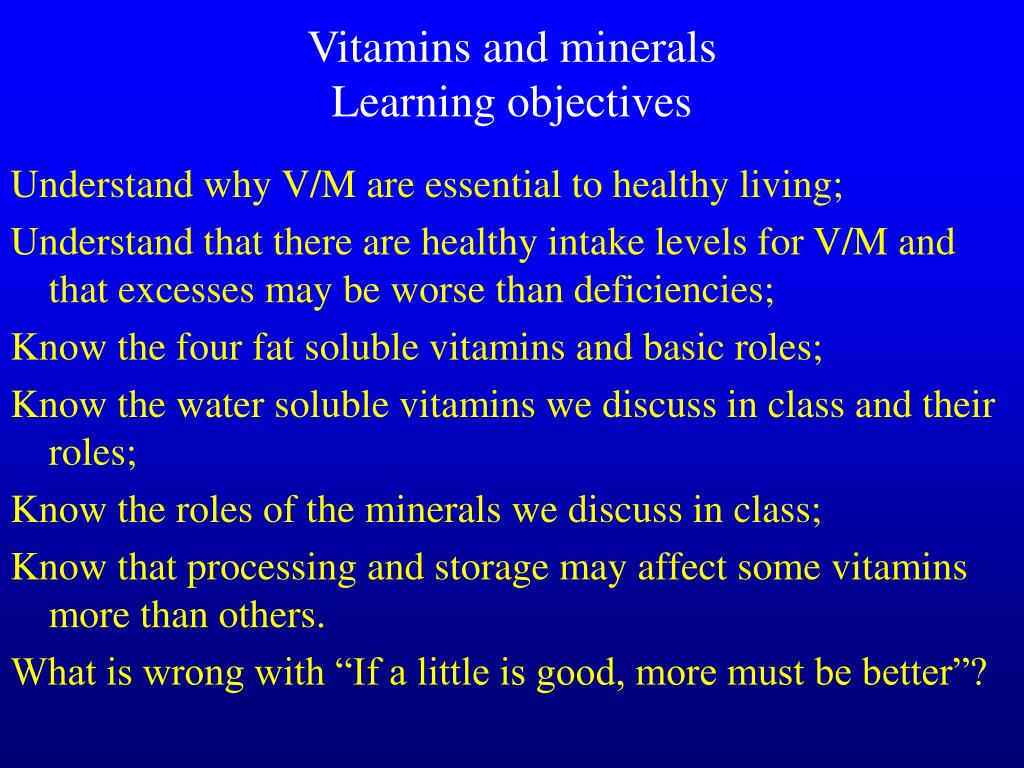 Vitamins and minerals
Learning objectives

Understand why V/M are essential to healthy living;

Understand that there are healthy intake levels for V/M and that excesses may be worse than deficiencies;

Know the four fat soluble vitamins and basic roles;

Know the water soluble vitamins we discuss in class and their roles;

Know the roles of the minerals we discuss in class;

Know that processing and storage may affect some vitamins more than others.

What is wrong with “If a little is good, more must be better”?